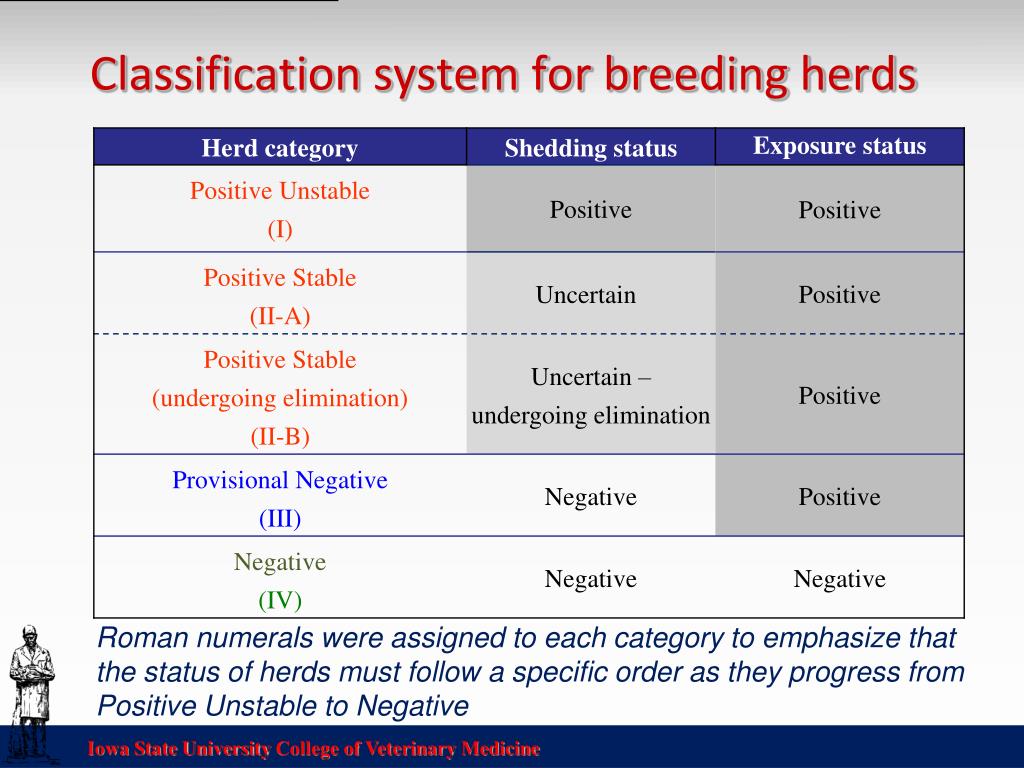 Classification system for breeding herds

| Herd category | Shedding status | Exposure status |
|---|---|---|
| Positive Unstable (I) | Positive | Positive |
| Positive Stable (II-A) | Uncertain | Positive |
| Positive Stable (undergoing elimination) (II-B) | Uncertain – undergoing elimination | Positive |
| Provisional Negative (III) | Negative | Positive |
| Negative (IV) | Negative | Negative |

Roman numerals were assigned to each category to emphasize that the status of herds must follow a specific order as they progress from Positive Unstable to Negative

Iowa State University College of Veterinary Medicine